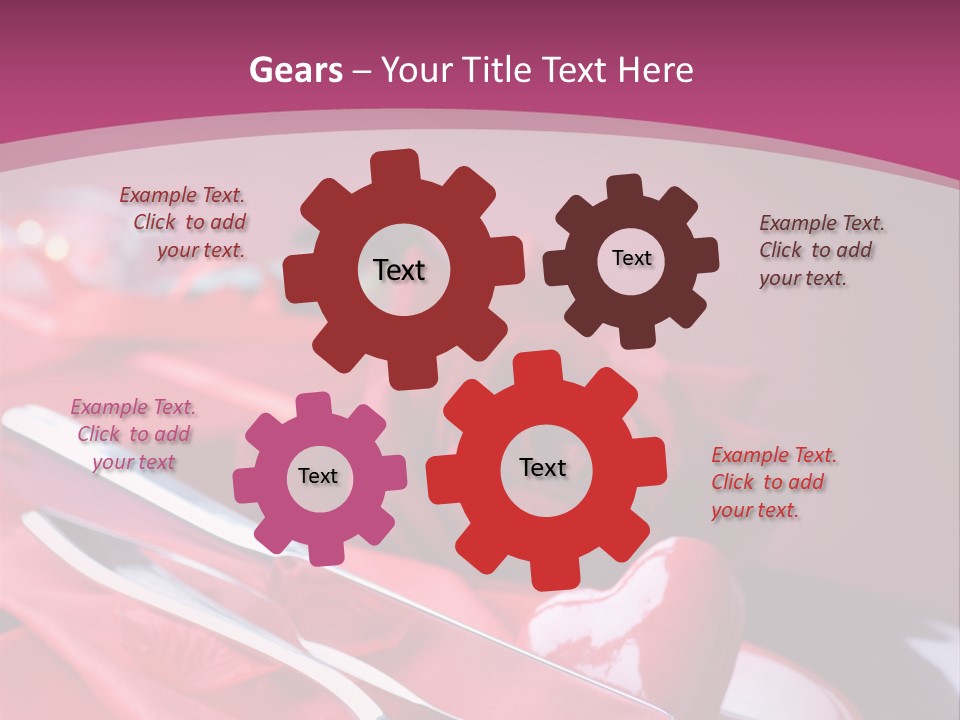 Gears – Your Title Text Here

Example Text. Click to add your text.

Text

Text

Example Text. Click to add your text.

Example Text. Click to add your text

Text

Text

Example Text. Click to add your text.